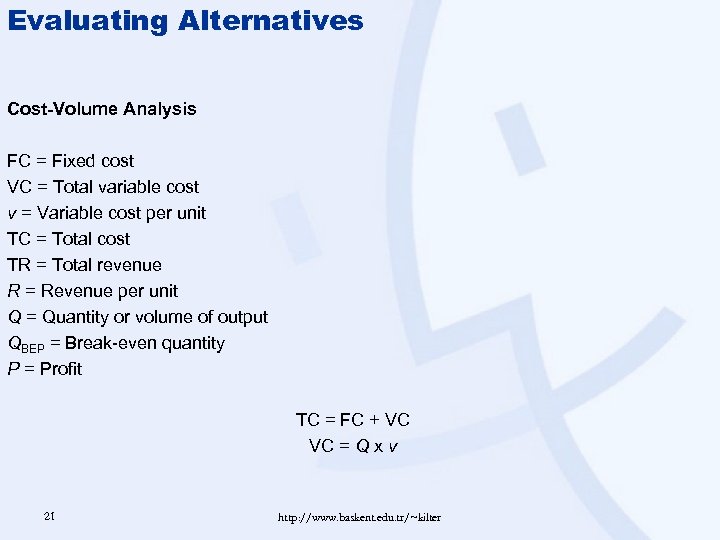 Evaluating Alternatives

Cost-Volume Analysis

FC = Fixed cost
VC = Total variable cost
$v$ = Variable cost per unit
TC = Total cost
TR = Total revenue
$R$ = Revenue per unit
$Q$ = Quantity or volume of output
$Q_{BEP}$ = Break-even quantity
$P$ = Profit

TC = FC + VC
VC = $Q$ x $v$

21

http://www.baskent.edu.tr/~kilter